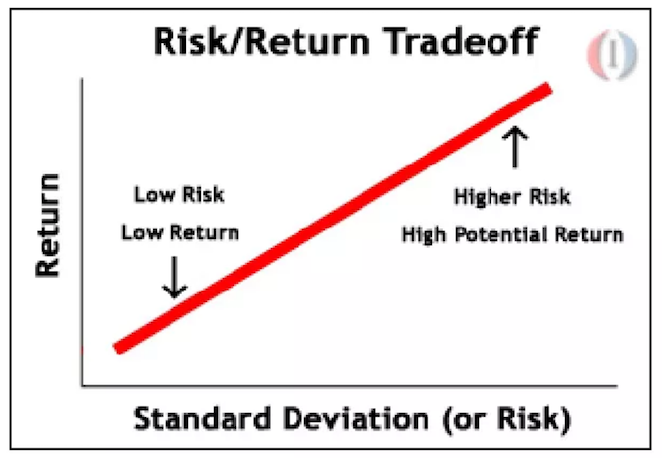 Risk/Return Tradeoff

Return

Low Risk
Low Return

Higher Risk
High Potential Return

Standard Deviation (or Risk)